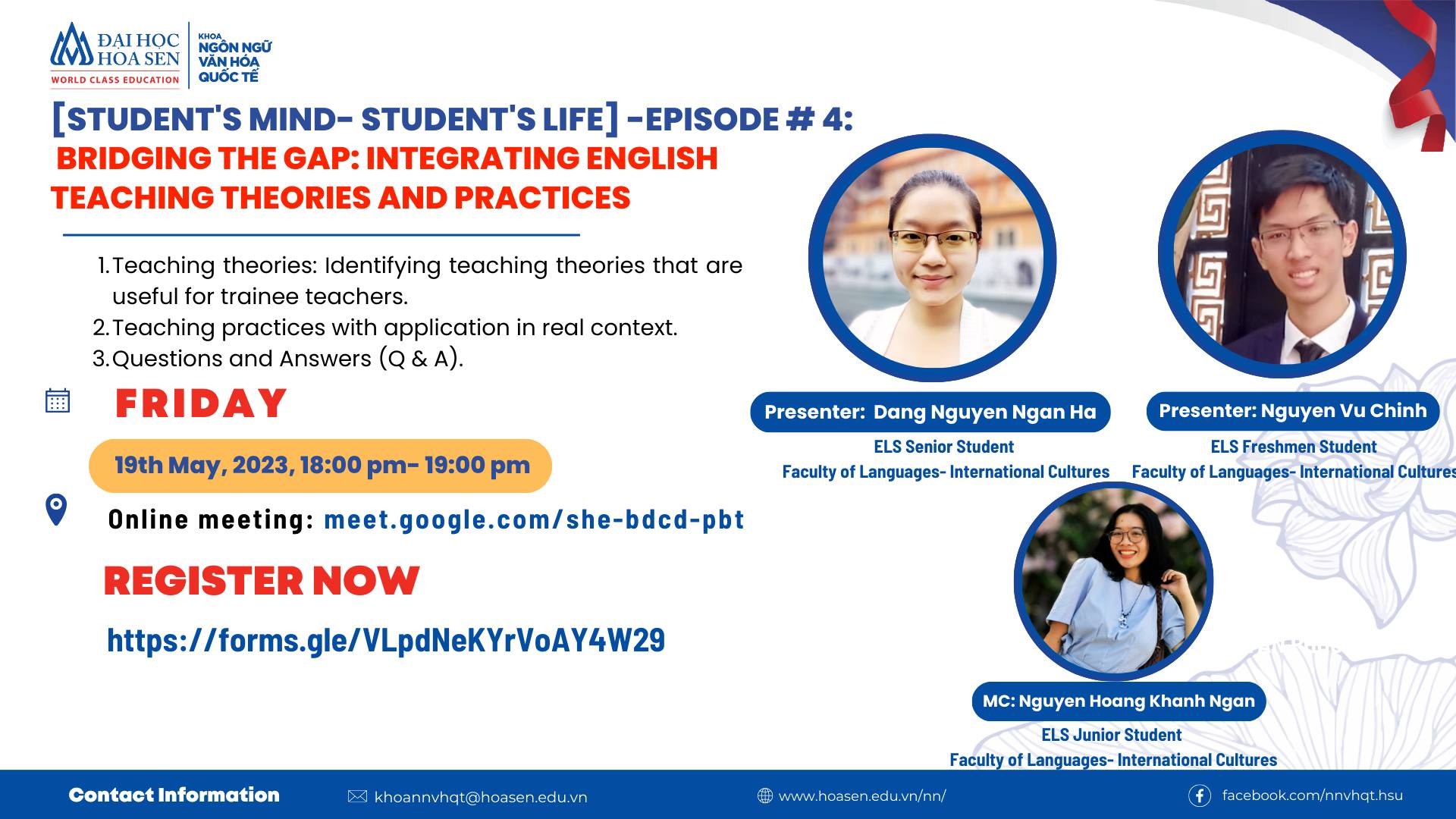 ĐẠI HỌC HOA SEN
WORLD CLASS EDUCATION
KHOA NGÔN NGỮ VĂN HÓA QUỐC TẾ

[STUDENT'S MIND- STUDENT'S LIFE] -EPISODE # 4:
BRIDGING THE GAP: INTEGRATING ENGLISH TEACHING THEORIES AND PRACTICES

1. Teaching theories: Identifying teaching theories that are useful for trainee teachers.
2. Teaching practices with application in real context.
3. Questions and Answers (Q & A).

FRIDAY

19th May, 2023, 18:00 pm- 19:00 pm

Online meeting: meet.google.com/she-bdcd-pbt

REGISTER NOW

https://forms.gle/VLpdNeKYrVoAY4W29

Presenter: Dang Nguyen Ngan Ha
ELS Senior Student
Faculty of Languages- International Cultures

Presenter: Nguyen Vu Chinh
ELS Freshmen Student
Faculty of Languages- International Cultures

MC: Nguyen Hoang Khanh Ngan
ELS Junior Student
Faculty of Languages- International Cultures

Contact Information
khoannvhqt@hoasen.edu.vn
www.hoasen.edu.vn/nn/
facebook.com/nnvhqt.hsu